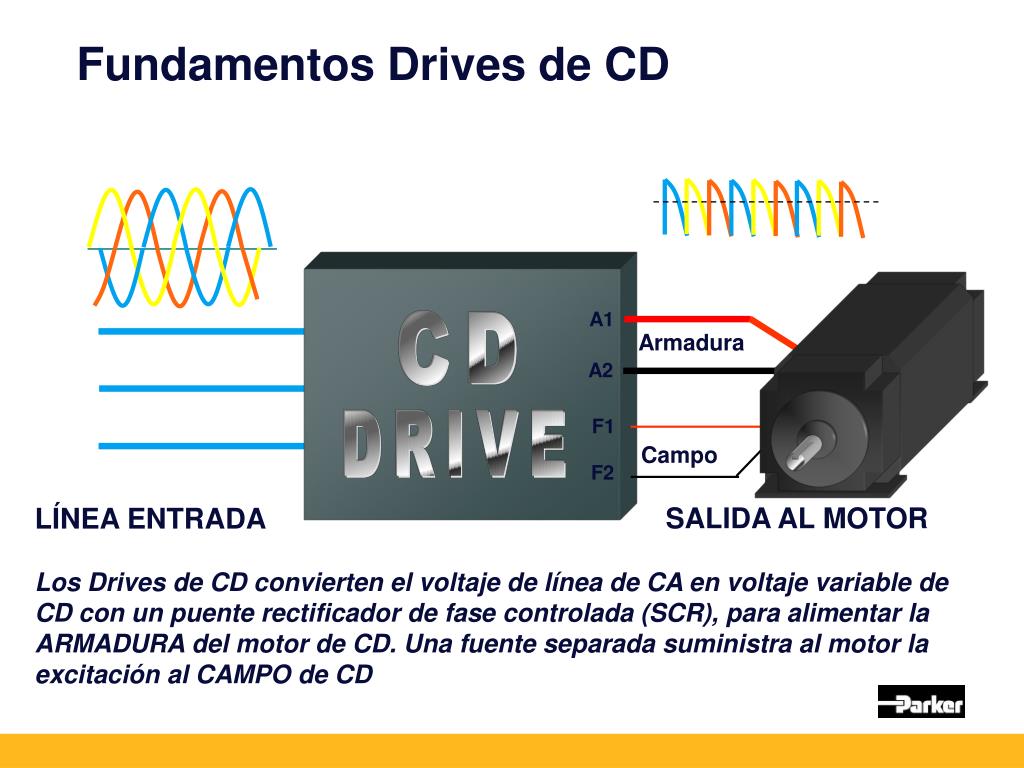 Fundamentos Drives de CD

CD DRIVE

A1
Armadura
A2
F1
Campo
F2

LÍNEA ENTRADA

SALIDA AL MOTOR

Los Drives de CD convierten el voltaje de línea de CA en voltaje variable de CD con un puente rectificador de fase controlada (SCR), para alimentar la ARMADURA del motor de CD. Una fuente separada suministra al motor la excitación al CAMPO de CD

Parker